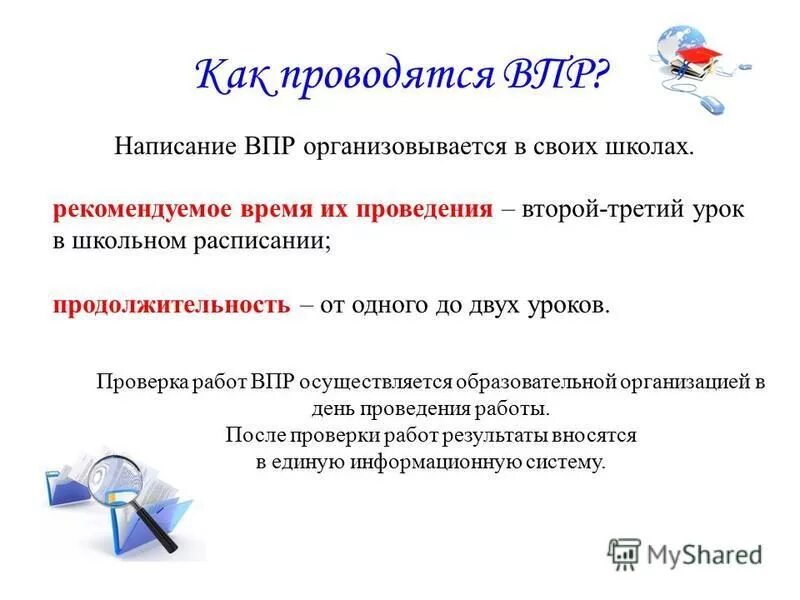 Как проводятся ВПР?

Написание ВПР организовывается в своих школах.

рекомендуемое время их проведения – второй-третий урок в школьном расписании;

продолжительность – от одного до двух уроков.

Проверка работ ВПР осуществляется образовательной организацией в день проведения работы.
После проверки работ результаты вносятся в единую информационную систему.

MyShared